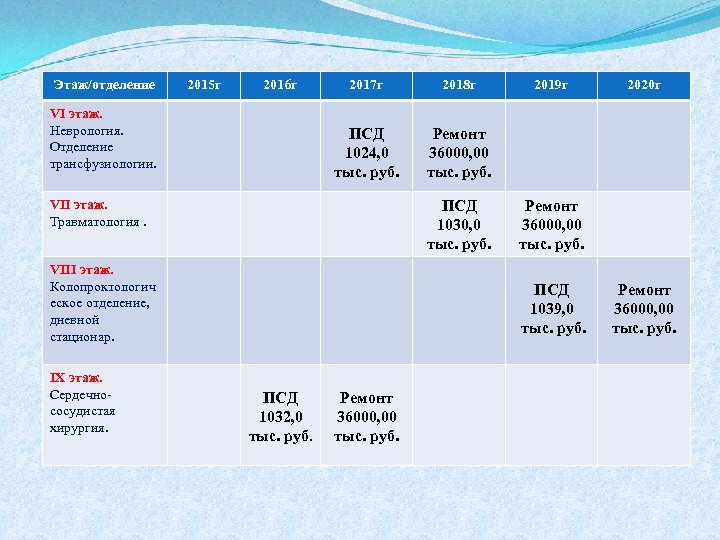 | Этаж/отделение | 2015г | 2016г | 2017г | 2018г | 2019г | 2020г |
|---|---|---|---|---|---|---|
| VI этаж. Неврология. Отделение трансфузиологии. | | | ПСД 1024,0 тыс. руб. | Ремонт 36000,00 тыс. руб. | | |
| VII этаж. Травматология . | | | | ПСД 1030,0 тыс. руб. | Ремонт 36000,00 тыс. руб. | |
| VIII этаж. Колопроктологическое отделение, дневной стационар. | | | | | ПСД 1039,0 тыс. руб. | Ремонт 36000,00 тыс. руб. |
| IX этаж. Сердечно-сосудистая хирургия. | | ПСД 1032,0 тыс. руб. | Ремонт 36000,00 тыс. руб. | | | |